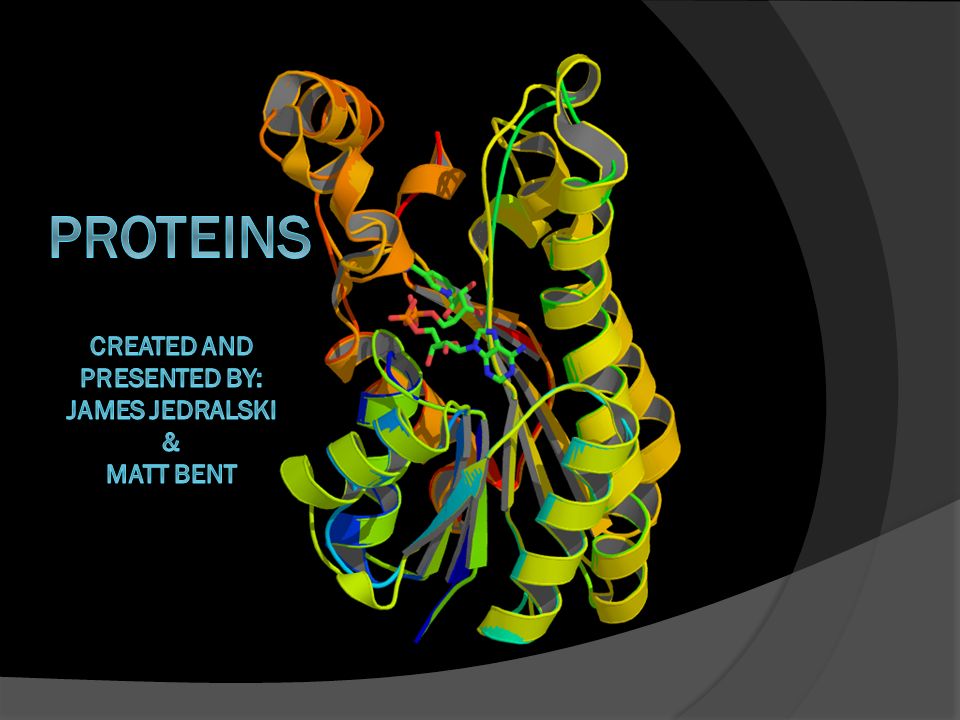 PROTEINS

CREATED AND PRESENTED BY: JAMES JEDRALSKI & MATT BENT